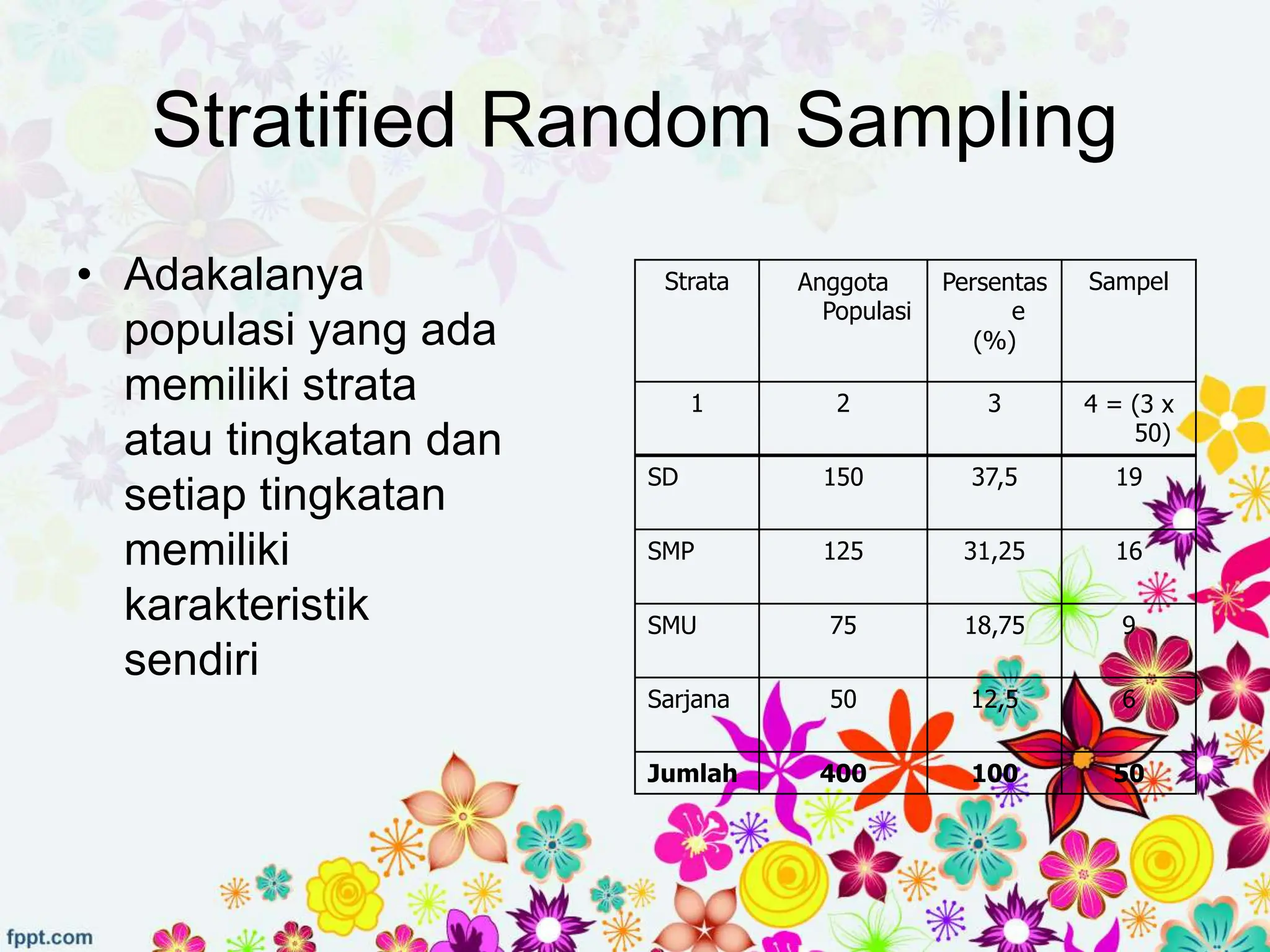 Stratified Random Sampling

• Adakalanya populasi yang ada memiliki strata atau tingkatan dan setiap tingkatan memiliki karakteristik sendiri

| Strata | Anggota Populasi | Persentase (%) | Sampel |
|---|---|---|---|
| 1 | 2 | 3 | 4 = (3 x 50) |
| SD | 150 | 37,5 | 19 |
| SMP | 125 | 31,25 | 16 |
| SMU | 75 | 18,75 | 9 |
| Sarjana | 50 | 12,5 | 6 |
| **Jumlah** | **400** | **100** | **50** |

fppt.com